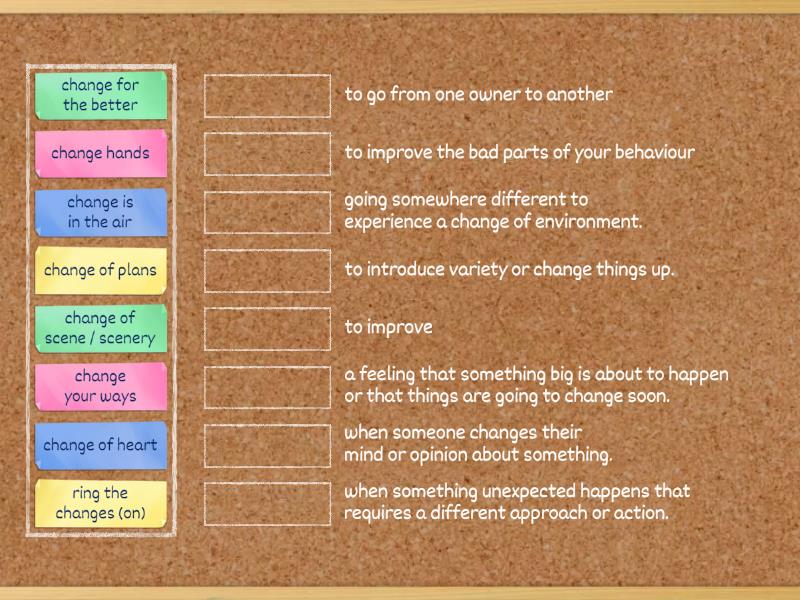 change for the better

change hands

change is in the air

change of plans

change of scene / scenery

change your ways

change of heart

ring the changes (on)

to go from one owner to another

to improve the bad parts of your behaviour

going somewhere different to experience a change of environment.

to introduce variety or change things up.

to improve

a feeling that something big is about to happen or that things are going to change soon.

when someone changes their mind or opinion about something.

when something unexpected happens that requires a different approach or action.